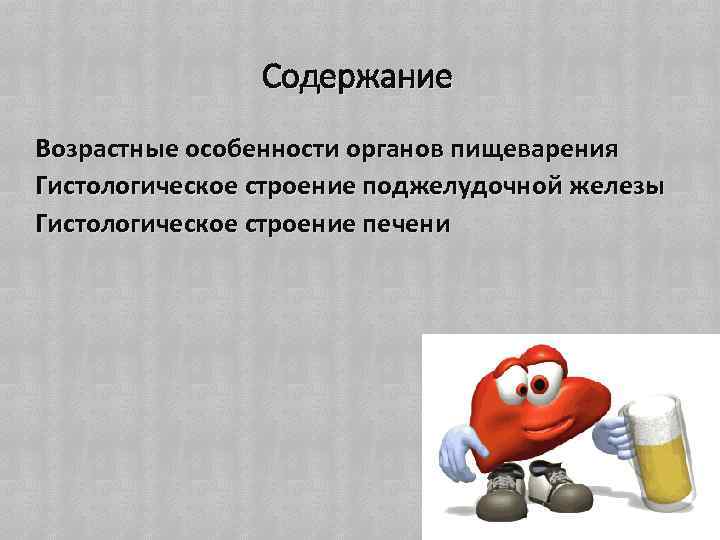 Содержание

Возрастные особенности органов пищеварения
Гистологическое строение поджелудочной железы
Гистологическое строение печени